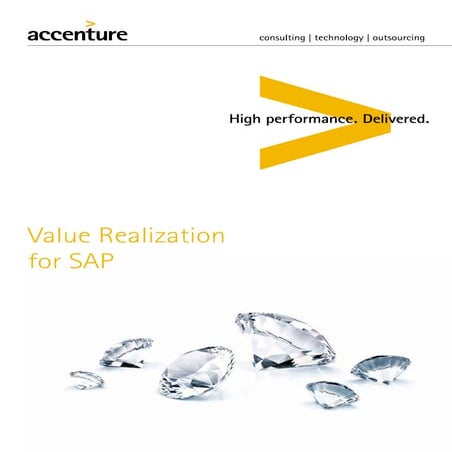 accenture

consulting | technology | outsourcing

High performance. Delivered.

Value Realization for SAP